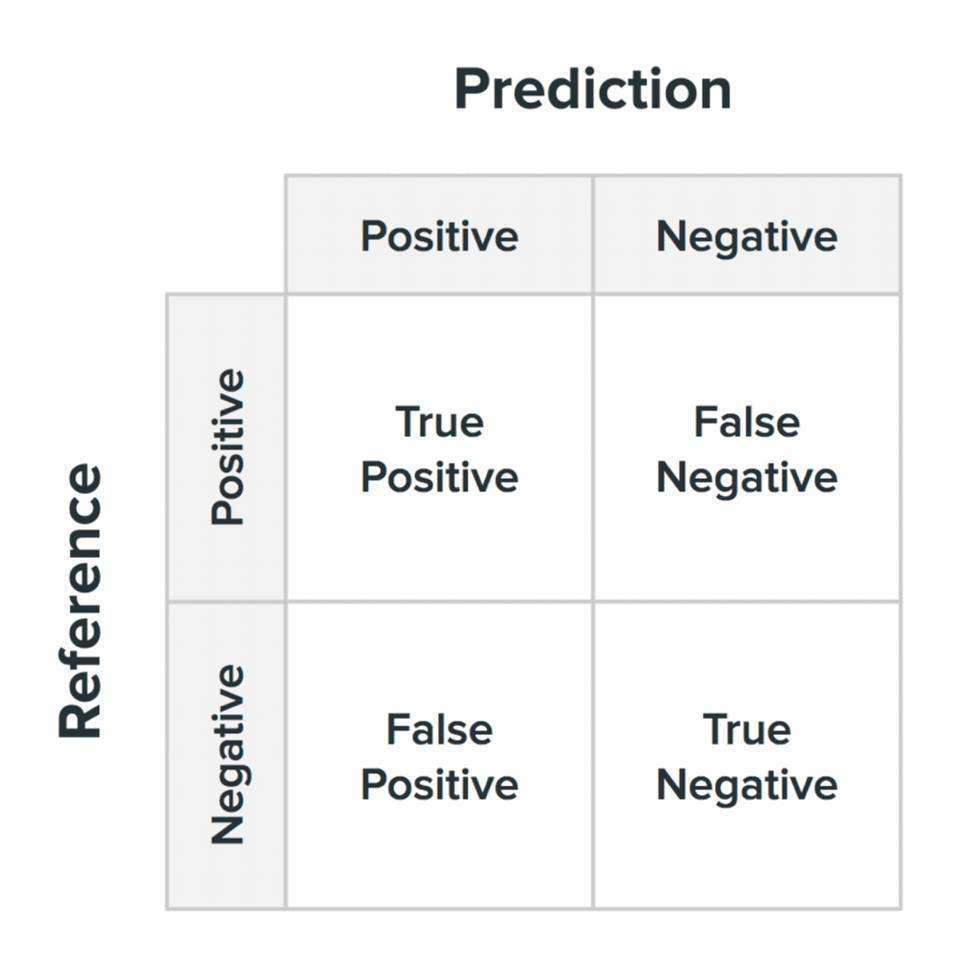 Prediction

Reference

| | Positive | Negative |
|---|---|---|
| Positive | True Positive | False Negative |
| Negative | False Positive | True Negative |